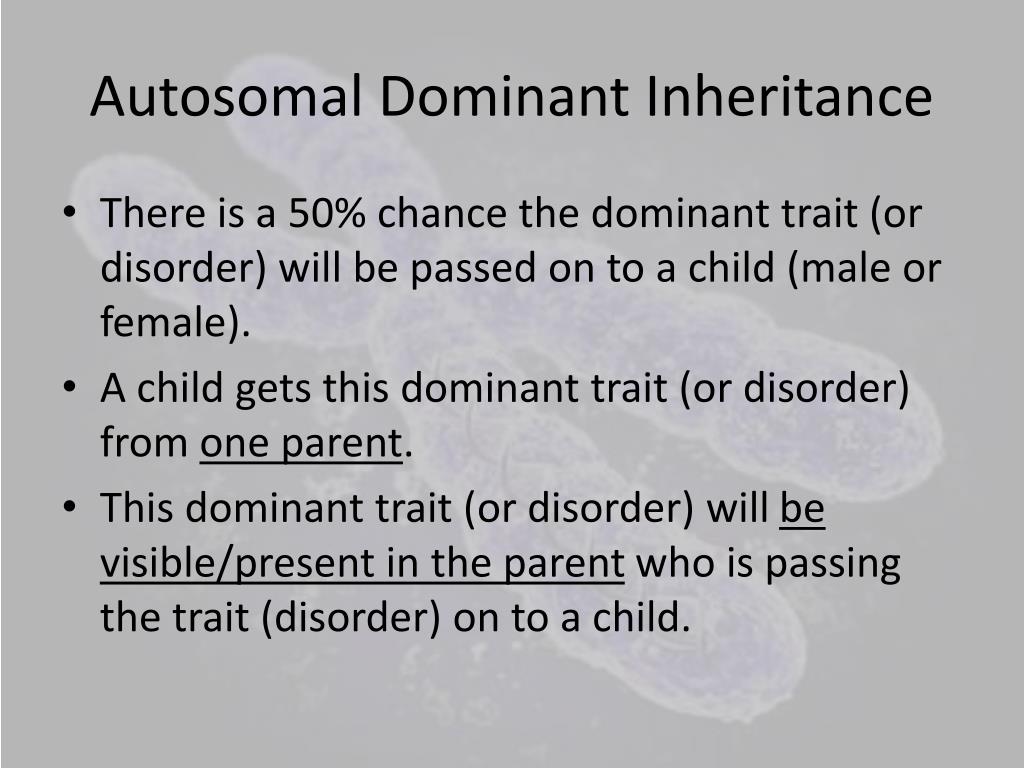 Autosomal Dominant Inheritance

• There is a 50% chance the dominant trait (or disorder) will be passed on to a child (male or female).
• A child gets this dominant trait (or disorder) from one parent.
• This dominant trait (or disorder) will be visible/present in the parent who is passing the trait (disorder) on to a child.